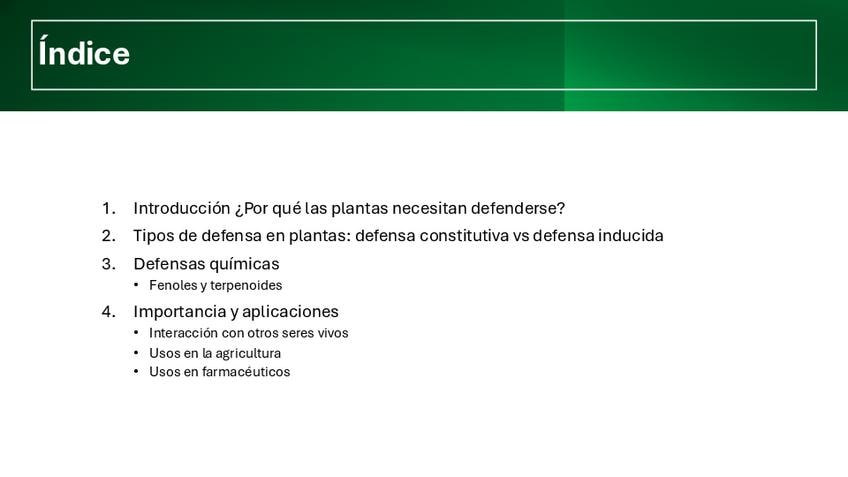 Índice

1. Introducción ¿Por qué las plantas necesitan defenderse?
2. Tipos de defensa en plantas: defensa constitutiva vs defensa inducida
3. Defensas químicas
   • Fenoles y terpenoides
4. Importancia y aplicaciones
   • Interacción con otros seres vivos
   • Usos en la agricultura
   • Usos en farmacéuticos